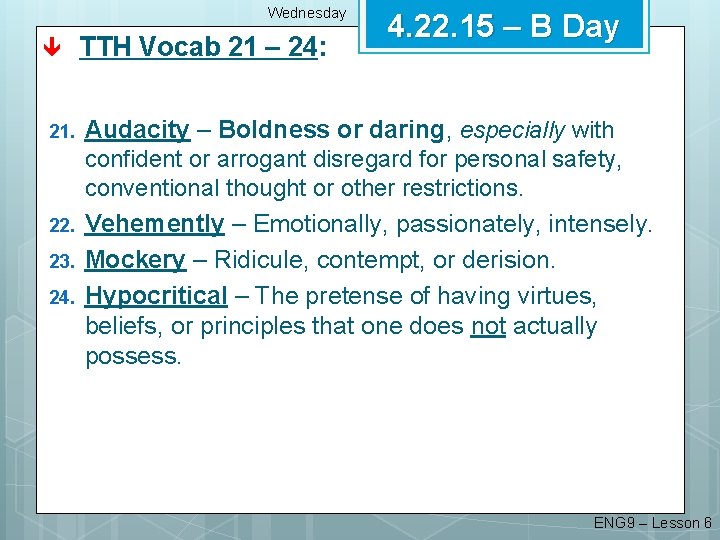 Wednesday

4.22.15 – B Day

TTH Vocab 21 – 24:

21. Audacity – Boldness or daring, especially with confident or arrogant disregard for personal safety, conventional thought or other restrictions.
22. Vehemently – Emotionally, passionately, intensely.
23. Mockery – Ridicule, contempt, or derision.
24. Hypocritical – The pretense of having virtues, beliefs, or principles that one does not actually possess.

ENG9 – Lesson 6